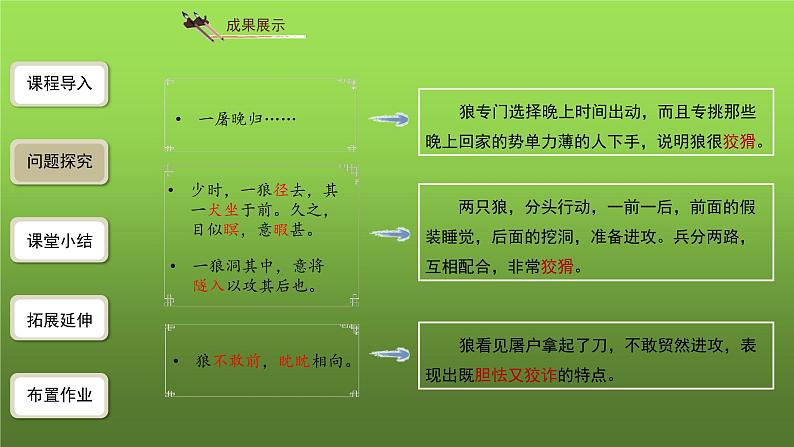 成果展示

课程导入

问题探究

课堂小结

拓展延伸

布置作业

• 一屠晚归……

狼专门选择晚上时间出动，而且专挑那些晚上回家的势单力薄的人下手，说明狼很狡猾。

• 少时，一狼径去，其一犬坐于前。久之，目似瞑，意暇甚。

• 一狼洞其中，意将隧入以攻其后也。

两只狼，分头行动，一前一后，前面的假装睡觉，后面的挖洞，准备进攻。兵分两路，互相配合，非常狡猾。

• 狼不敢前，眈眈相向。

狼看见屠户拿起了刀，不敢贸然进攻，表现出既胆怯又狡诈的特点。